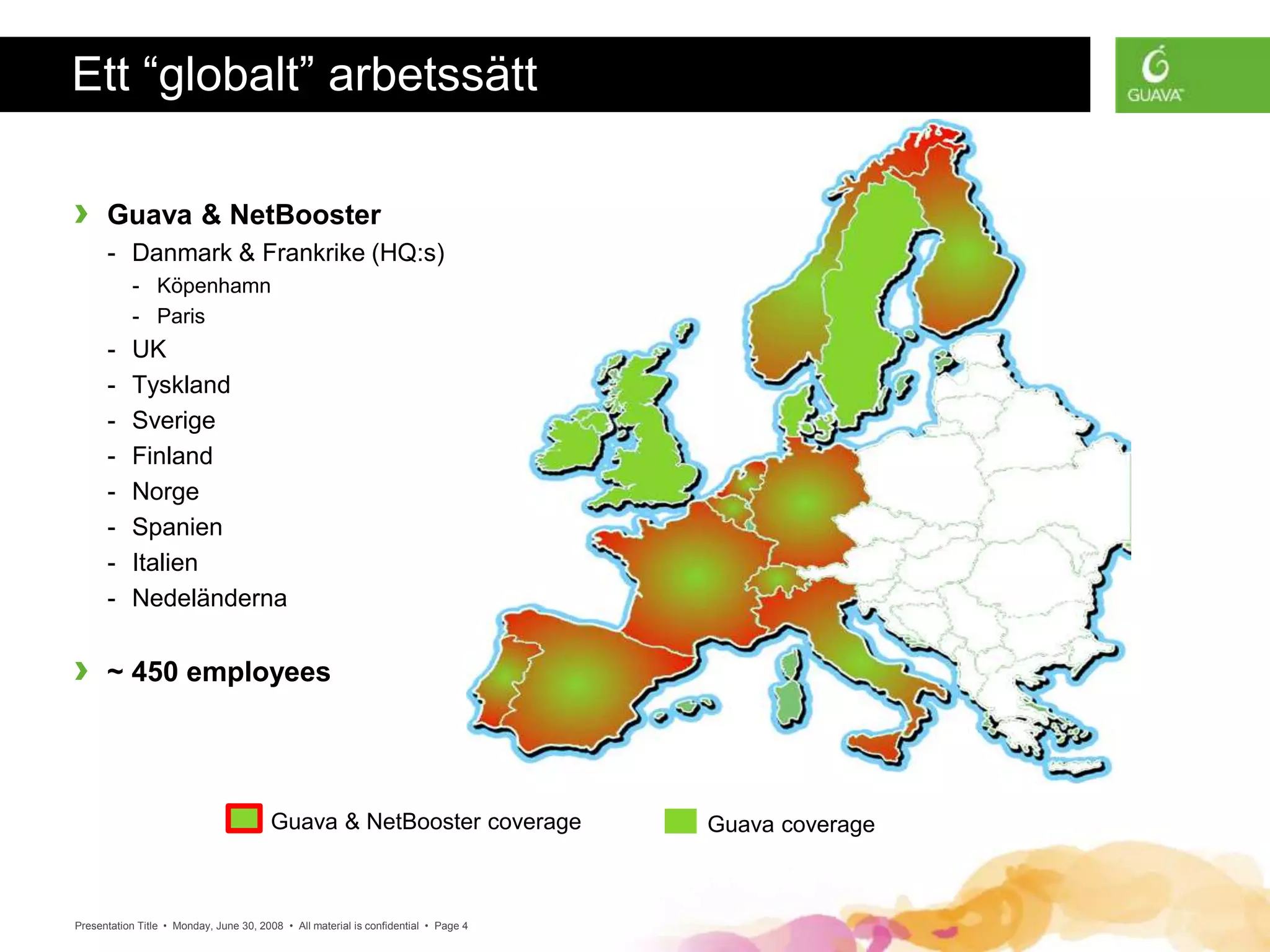 Ett “globalt” arbetssätt

GUAVA

› Guava & NetBooster
- Danmark & Frankrike (HQ:s)
- Köpenhamn
- Paris
- UK
- Tyskland
- Sverige
- Finland
- Norge
- Spanien
- Italien
- Nedeländerna

› ~ 450 employees

Guava & NetBooster coverage

Guava coverage

Presentation Title • Monday, June 30, 2008 • All material is confidential • Page 4